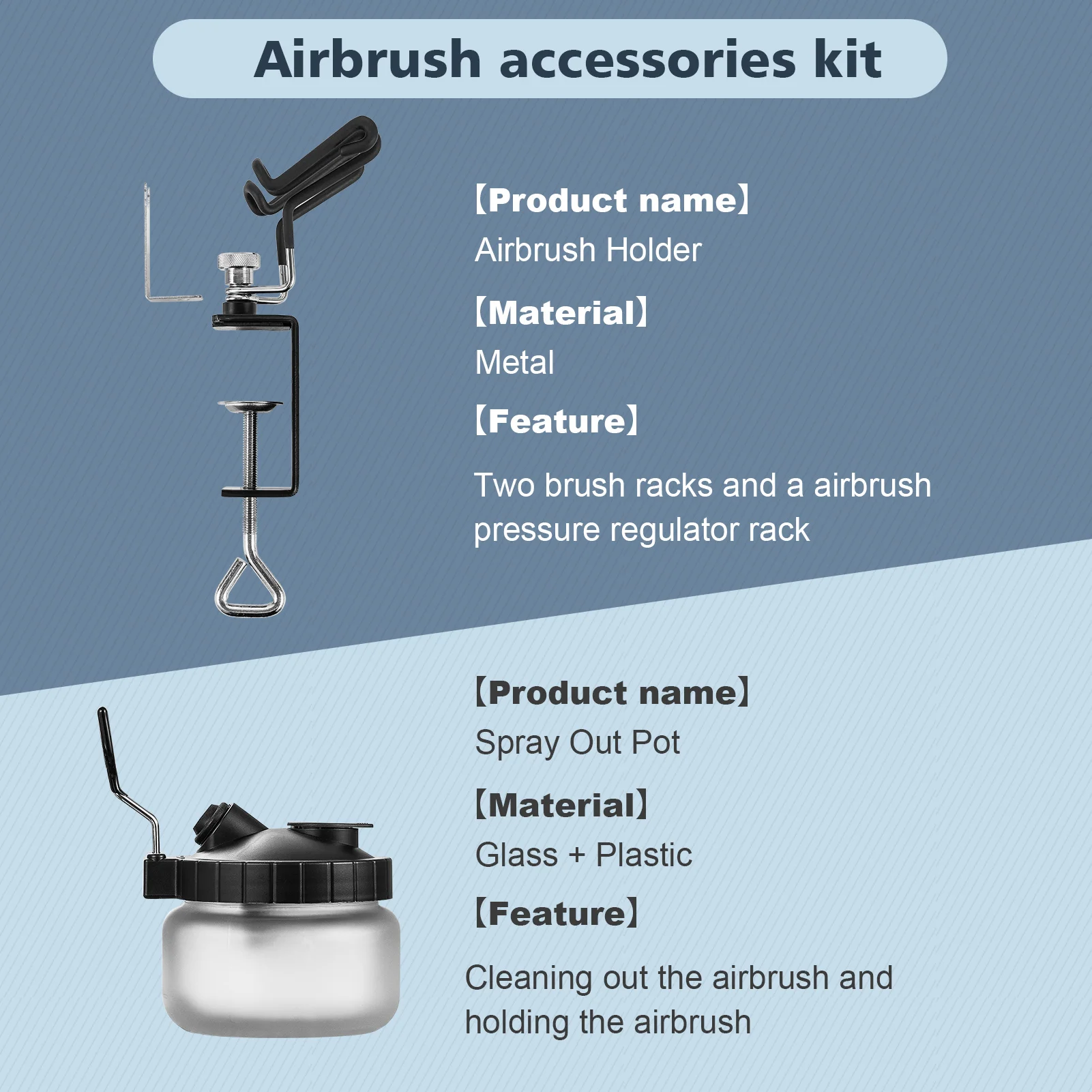 Airbrush accessories kit

【Product name】
Airbrush Holder

【Material】
Metal

【Feature】
Two brush racks and a airbrush pressure regulator rack

【Product name】
Spray Out Pot

【Material】
Glass + Plastic

【Feature】
Cleaning out the airbrush and holding the airbrush